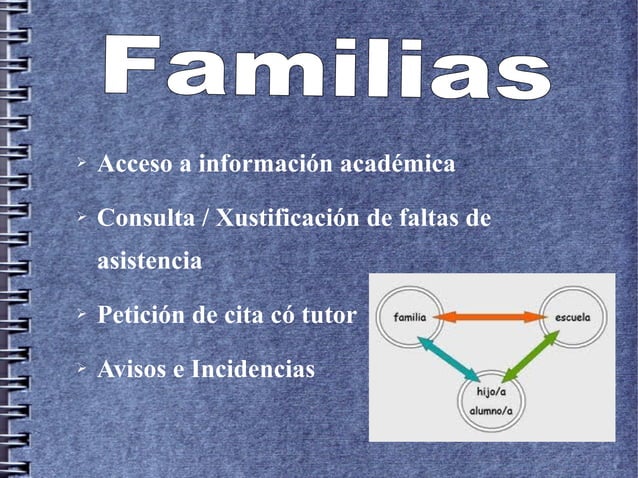 Familias

➢ Acceso a información académica

➢ Consulta / Xustificación de faltas de asistencia

➢ Petición de cita có tutor

➢ Avisos e Incidencias

familia

escuela

hijo/a
alumno/a